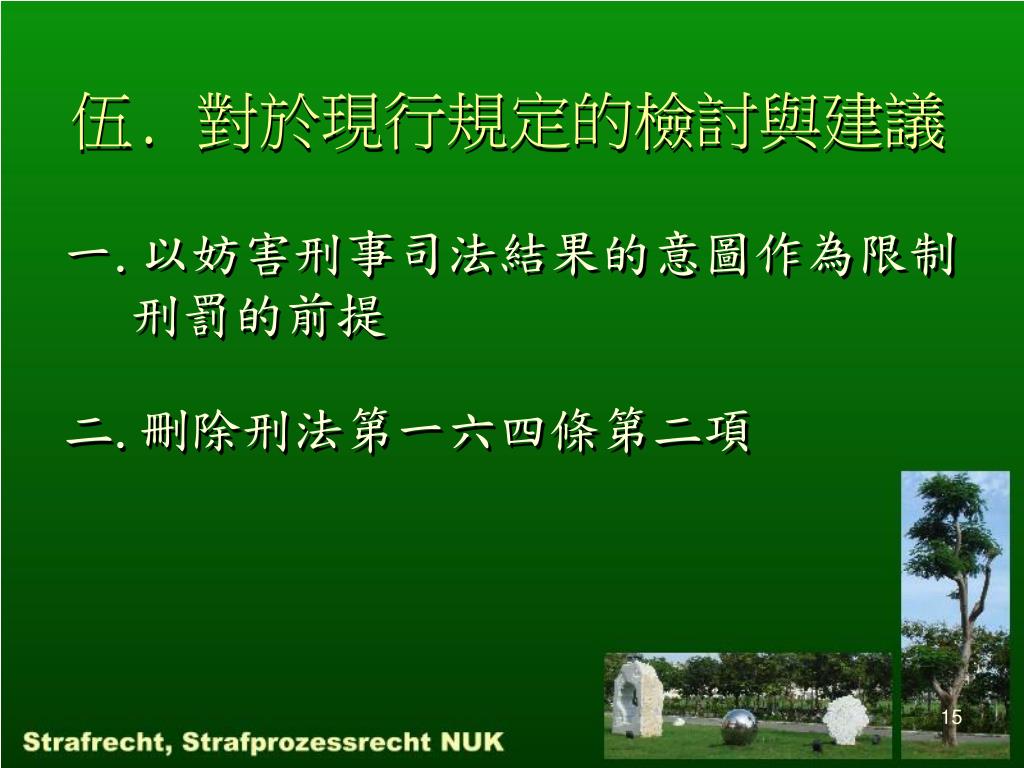 伍. 對於現行規定的檢討與建議

一. 以妨害刑事司法結果的意圖作為限制刑罰的前提

二. 刪除刑法第一六四條第二項

15

Strafrecht, Strafprozessrecht NUK